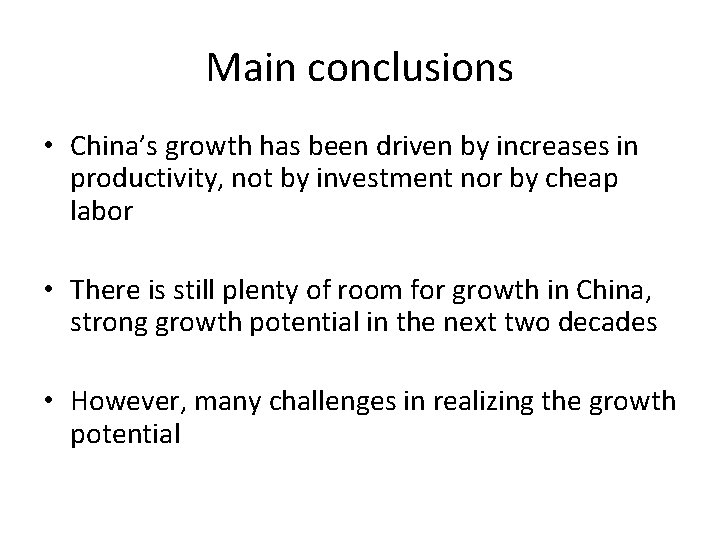 Main conclusions

• China's growth has been driven by increases in productivity, not by investment nor by cheap labor

• There is still plenty of room for growth in China, strong growth potential in the next two decades

• However, many challenges in realizing the growth potential